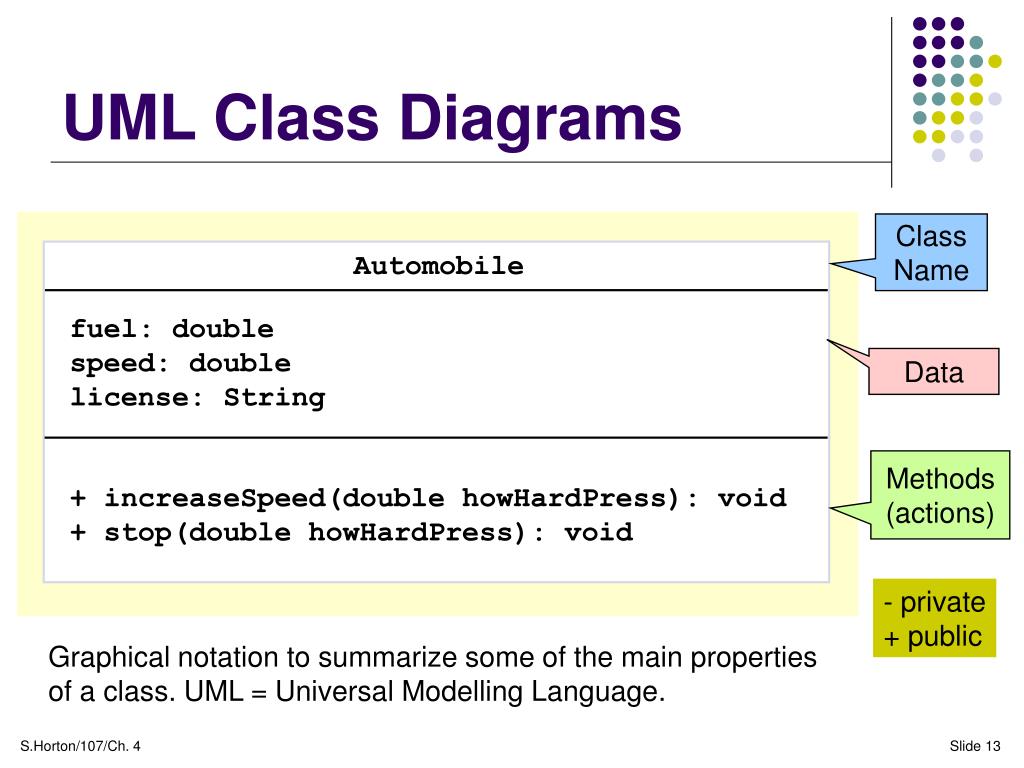 UML Class Diagrams

Automobile

fuel: double
speed: double
license: String

+ increaseSpeed(double howHardPress): void
+ stop(double howHardPress): void

Class Name

Data

Methods (actions)

- private
+ public

Graphical notation to summarize some of the main properties of a class. UML = Universal Modelling Language.

S.Horton/107/Ch. 4

Slide 13